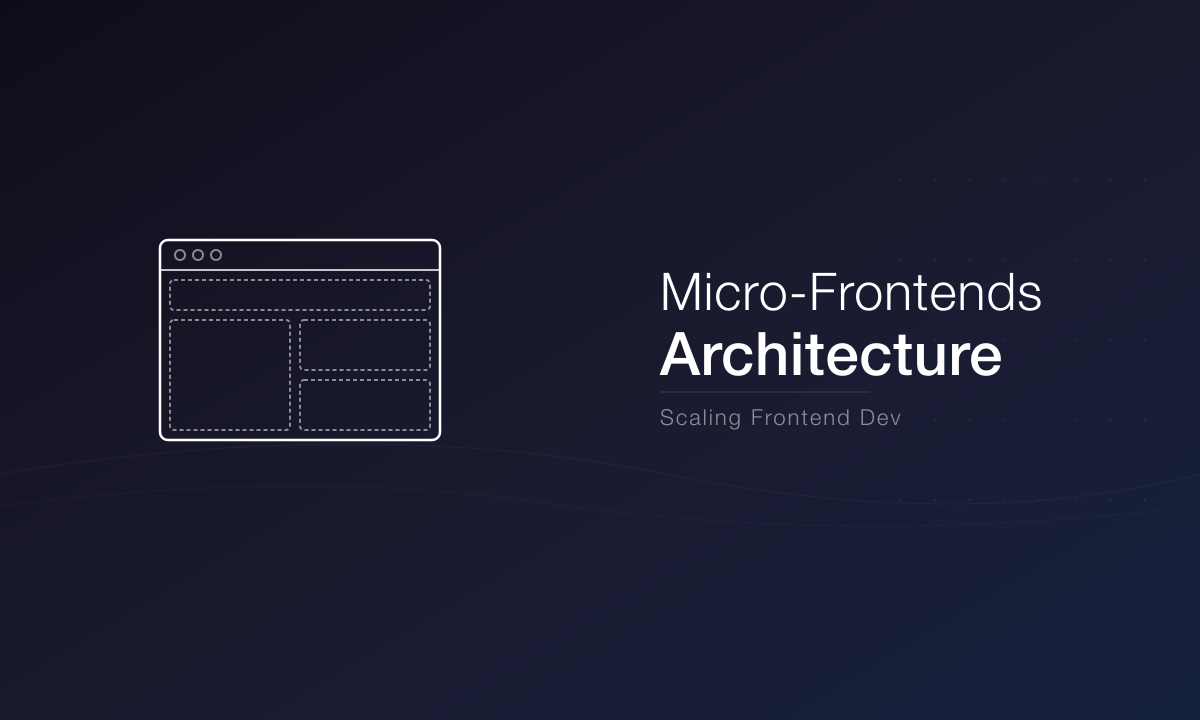 Micro-Frontends
Architecture

Scaling Frontend Dev